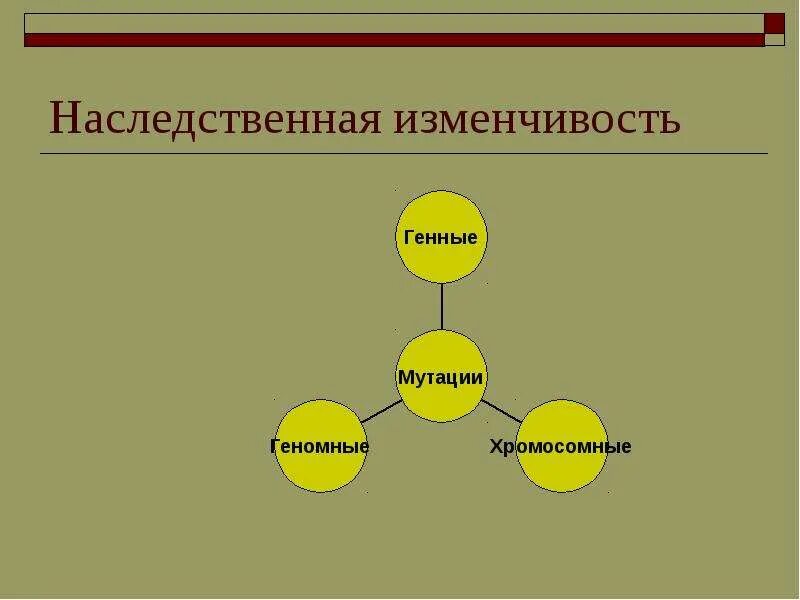 Наследственная изменчивость

Генные

Мутации

Геномные

Хромосомные